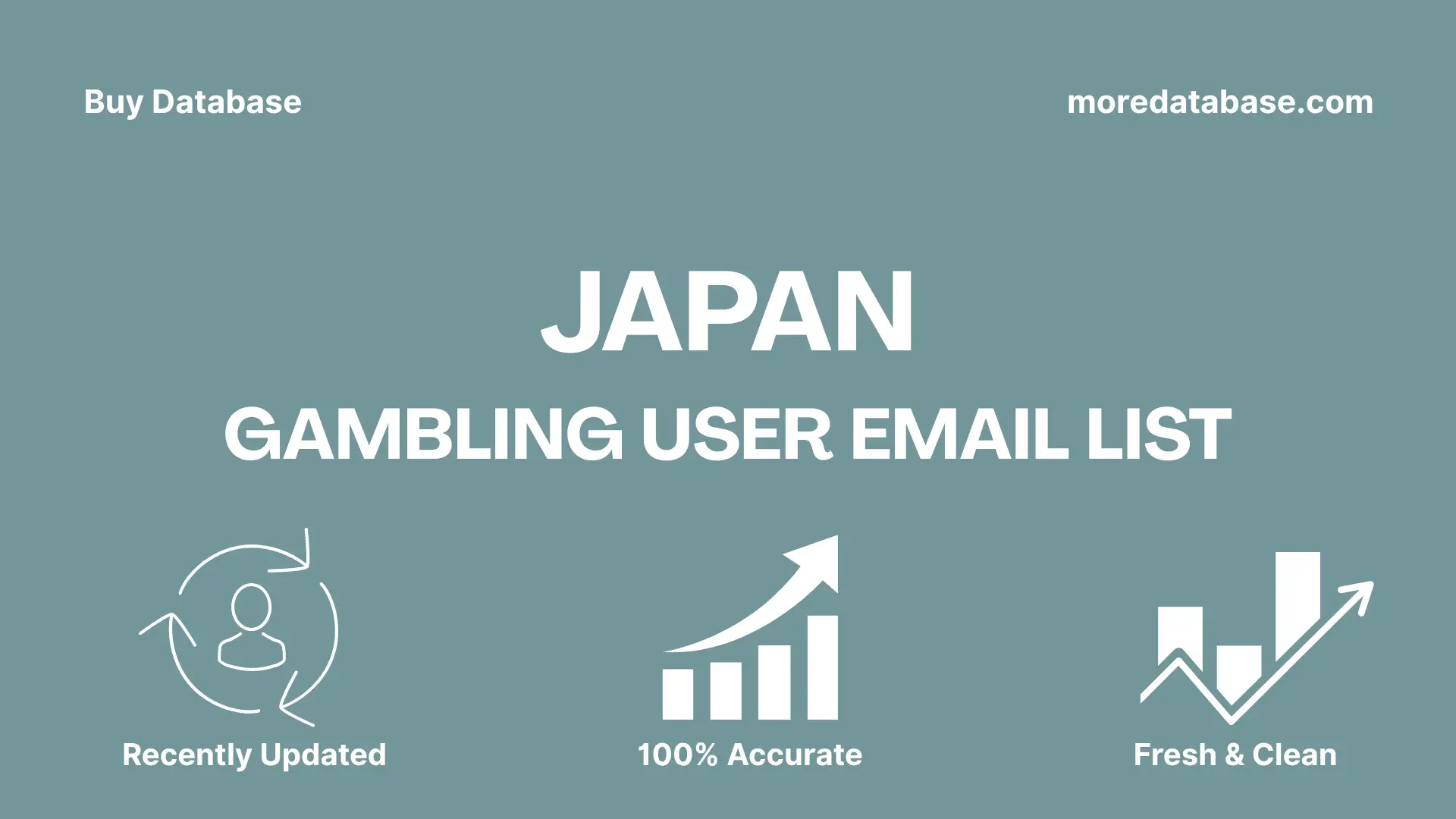 Buy Database

moredatabase.com

JAPAN

GAMBLING USER EMAIL LIST

Recently Updated

100% Accurate

Fresh & Clean